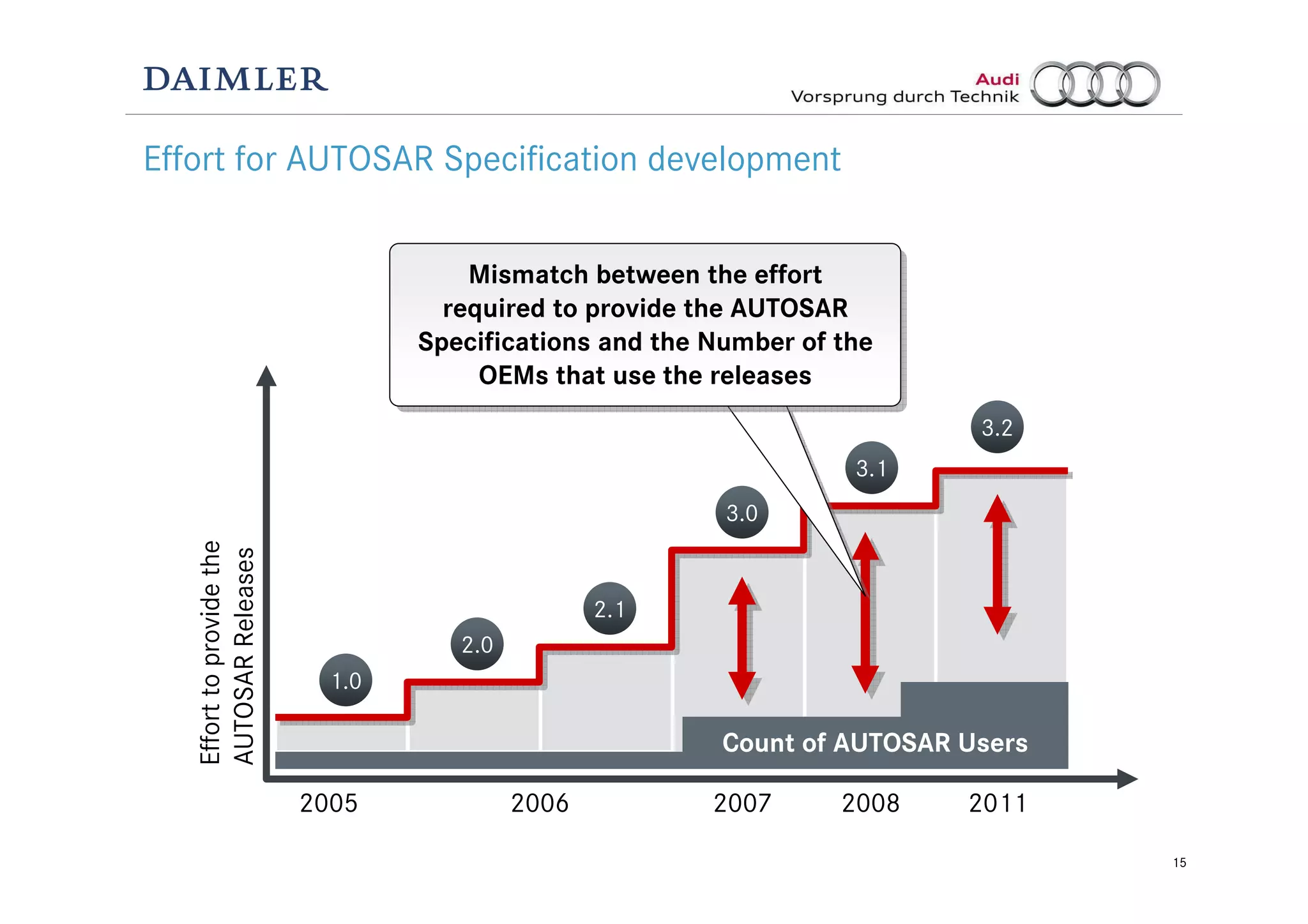 DAIMLER

Audi
Vorsprung durch Technik

Effort for AUTOSAR Specification development

Mismatch between the effort required to provide the AUTOSAR Specifications and the Number of the OEMs that use the releases

Effort to provide the AUTOSAR Releases

1.0

2.0

2.1

3.0

3.1

3.2

Count of AUTOSAR Users

2005

2006

2007

2008

2011

15